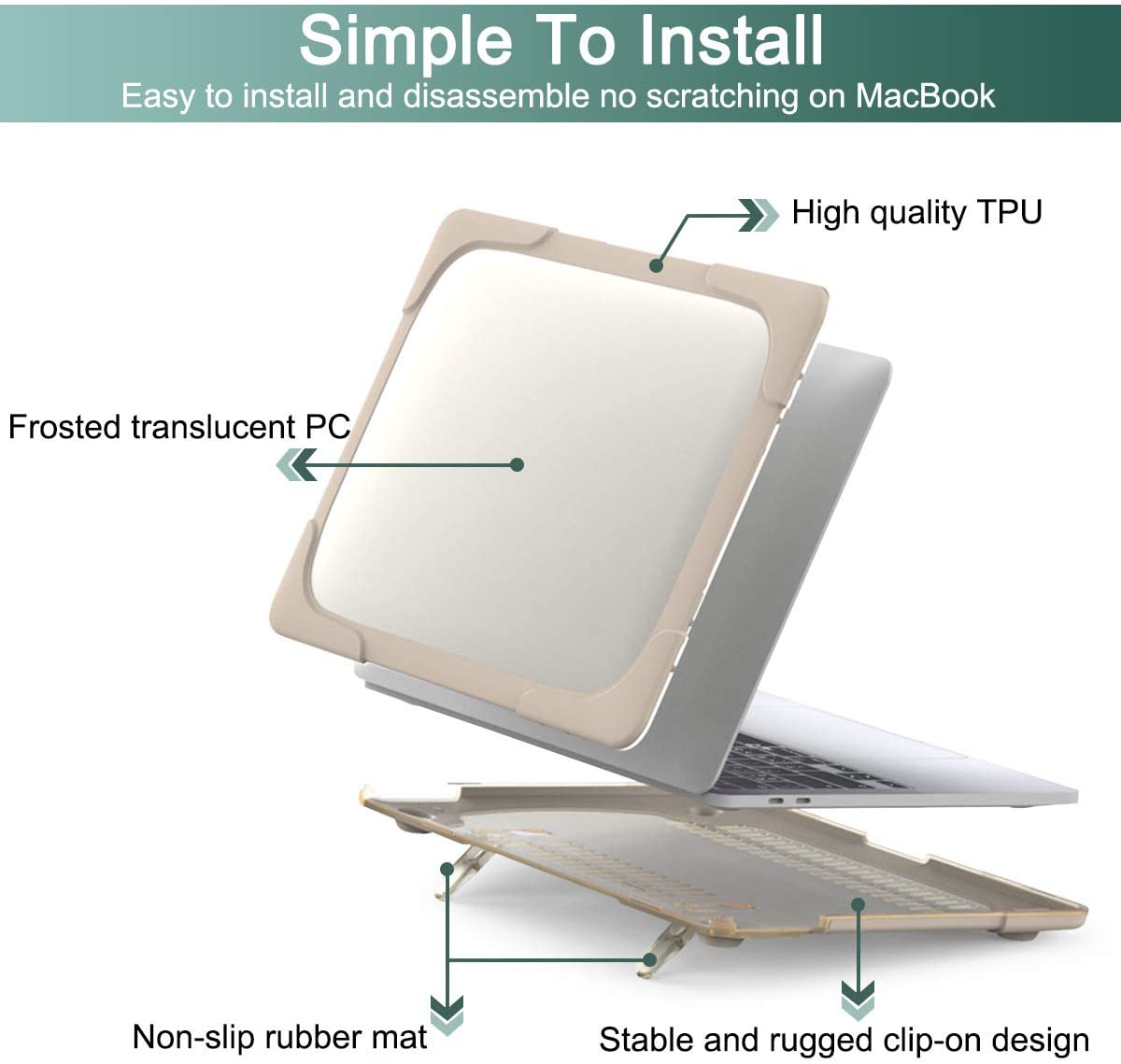 Simple To Install
Easy to install and disassemble no scratching on MacBook

High quality TPU

Frosted translucent PC

Non-slip rubber mat

Stable and rugged clip-on design